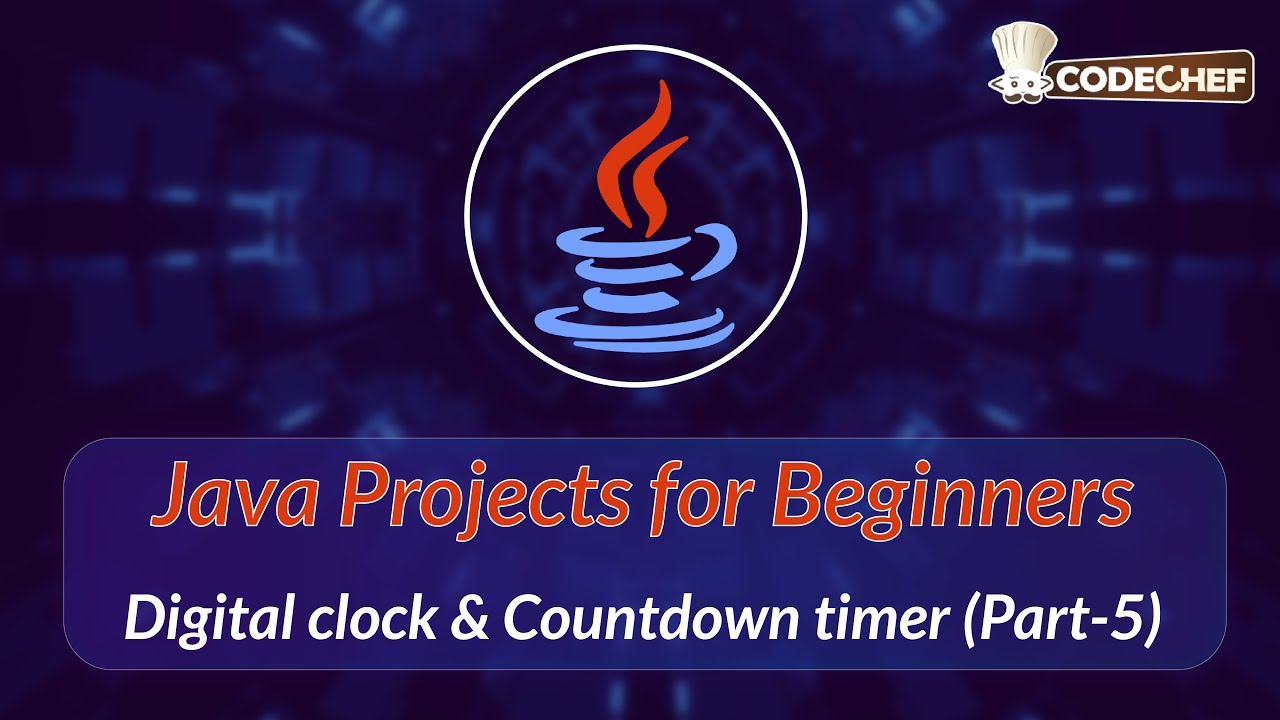 CODECHEF

Java Projects for Beginners

Digital clock & Countdown timer (Part-5)